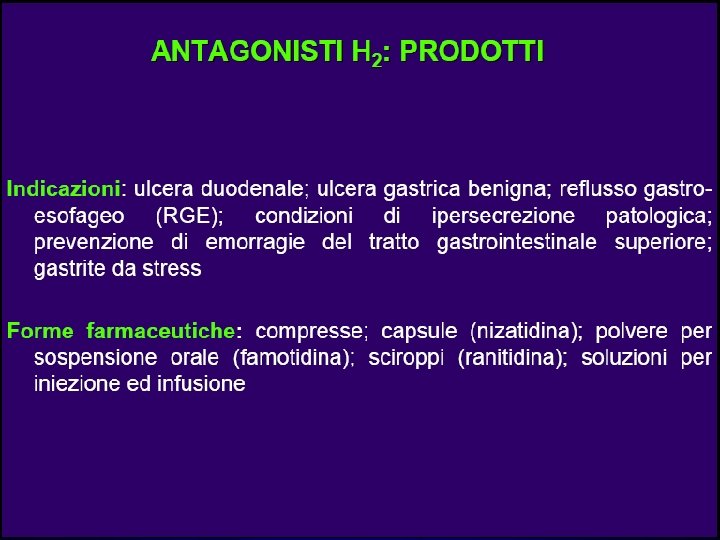 ANTAGONISTI $H_2$: PRODOTTI

Indicazioni: ulcera duodenale; ulcera gastrica benigna; reflusso gastro-esofageo (RGE); condizioni di ipersecrezione patologica; prevenzione di emorragie del tratto gastrointestinale superiore; gastrite da stress

Forme farmaceutiche: compresse; capsule (nizatidina); polvere per sospensione orale (famotidina); sciroppi (ranitidina); soluzioni per iniezione ed infusione